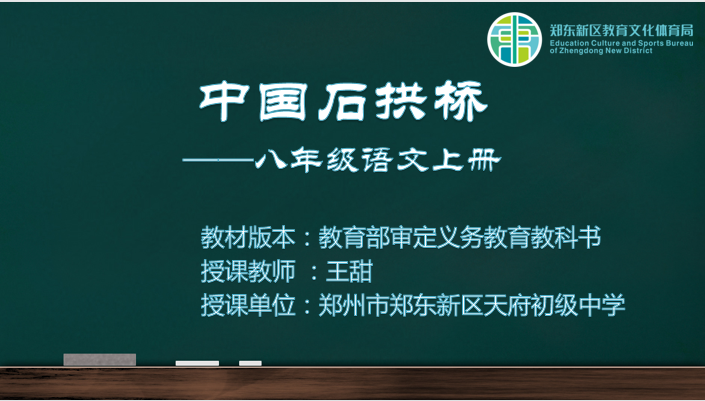 郑东新区教育文化体育局
Education Culture and Sports Bureau of Zhengdong New District

中国石拱桥

——八年级语文上册

教材版本：教育部审定义务教育教科书
授课教师 ：王甜
授课单位：郑州市郑东新区天府初级中学